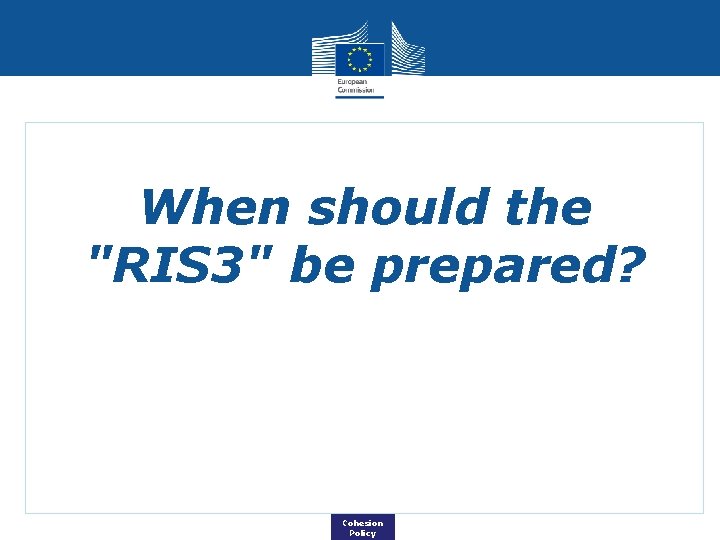 European Commission

When should the "RIS3" be prepared?

Cohesion Policy